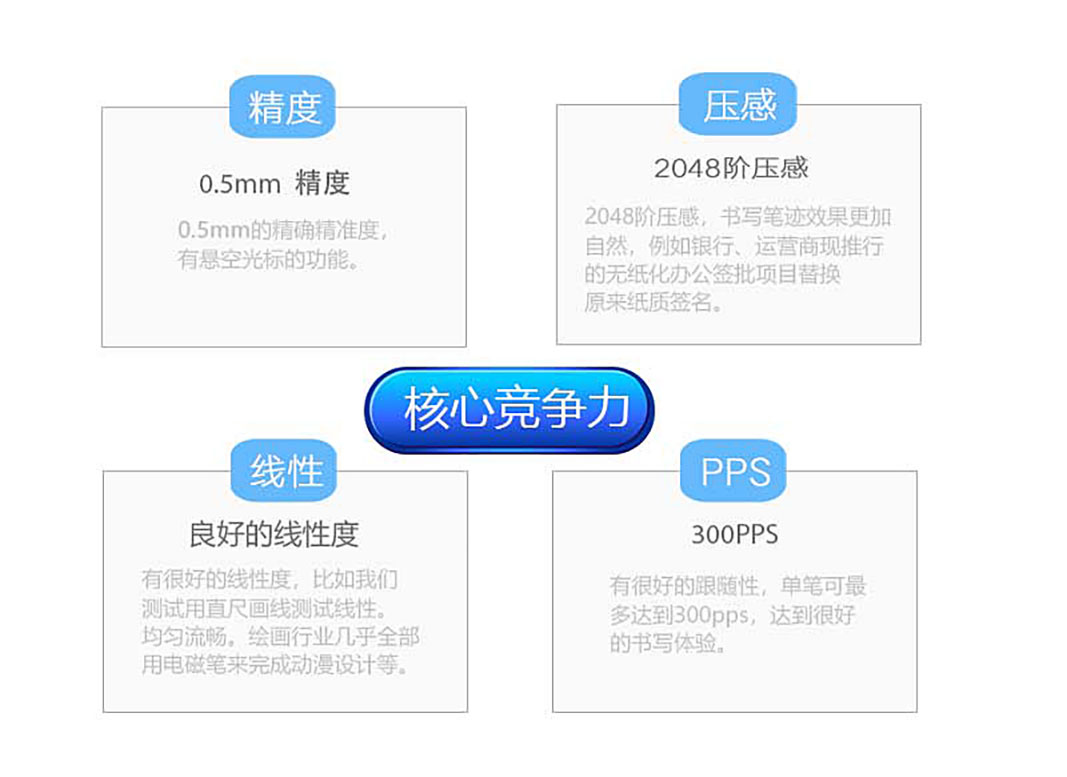 精度

0.5mm 精度

0.5mm的精确精准度，有悬空光标的功能。

压感

2048阶压感

2048阶压感，书写笔迹效果更加自然，例如银行、运营商现推行的无纸化办公签批项目替换原来纸质签名。

核心竞争力

线性

良好的线性度

有很好的线性度，比如我们测试用直尺画线测试线性。均匀流畅。绘画行业几乎全部用电磁笔来完成动漫设计等。

PPS

300PPS

有很好的跟随性，单笔可最多达到300pps，达到很好的书写体验。